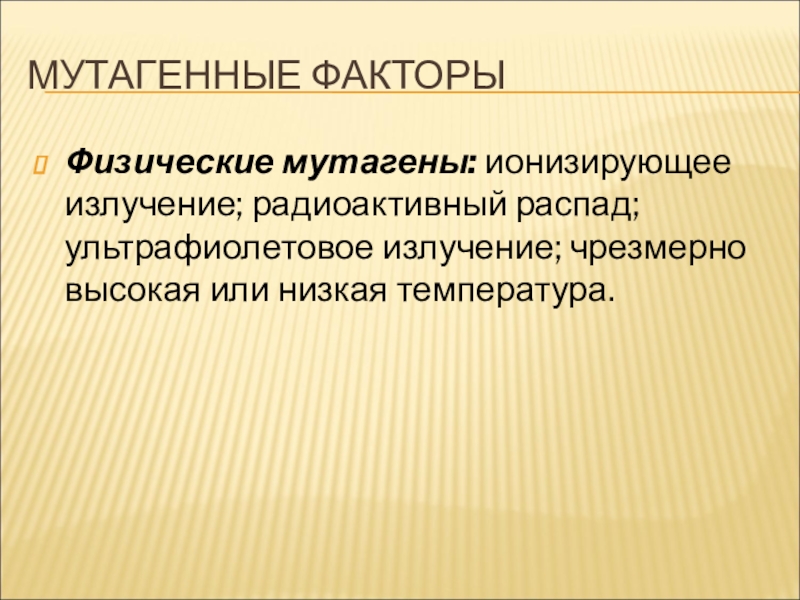 МУТАГЕННЫЕ ФАКТОРЫ

Физические мутагены: ионизирующее излучение; радиоактивный распад; ультрафиолетовое излучение; чрезмерно высокая или низкая температура.